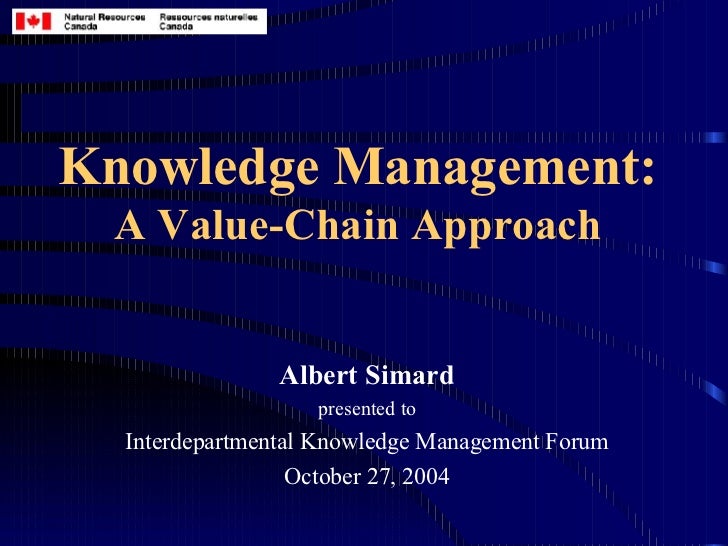 Natural Resources Canada
Ressources naturelles Canada

Knowledge Management:
A Value-Chain Approach

Albert Simard
presented to
Interdepartmental Knowledge Management Forum
October 27, 2004